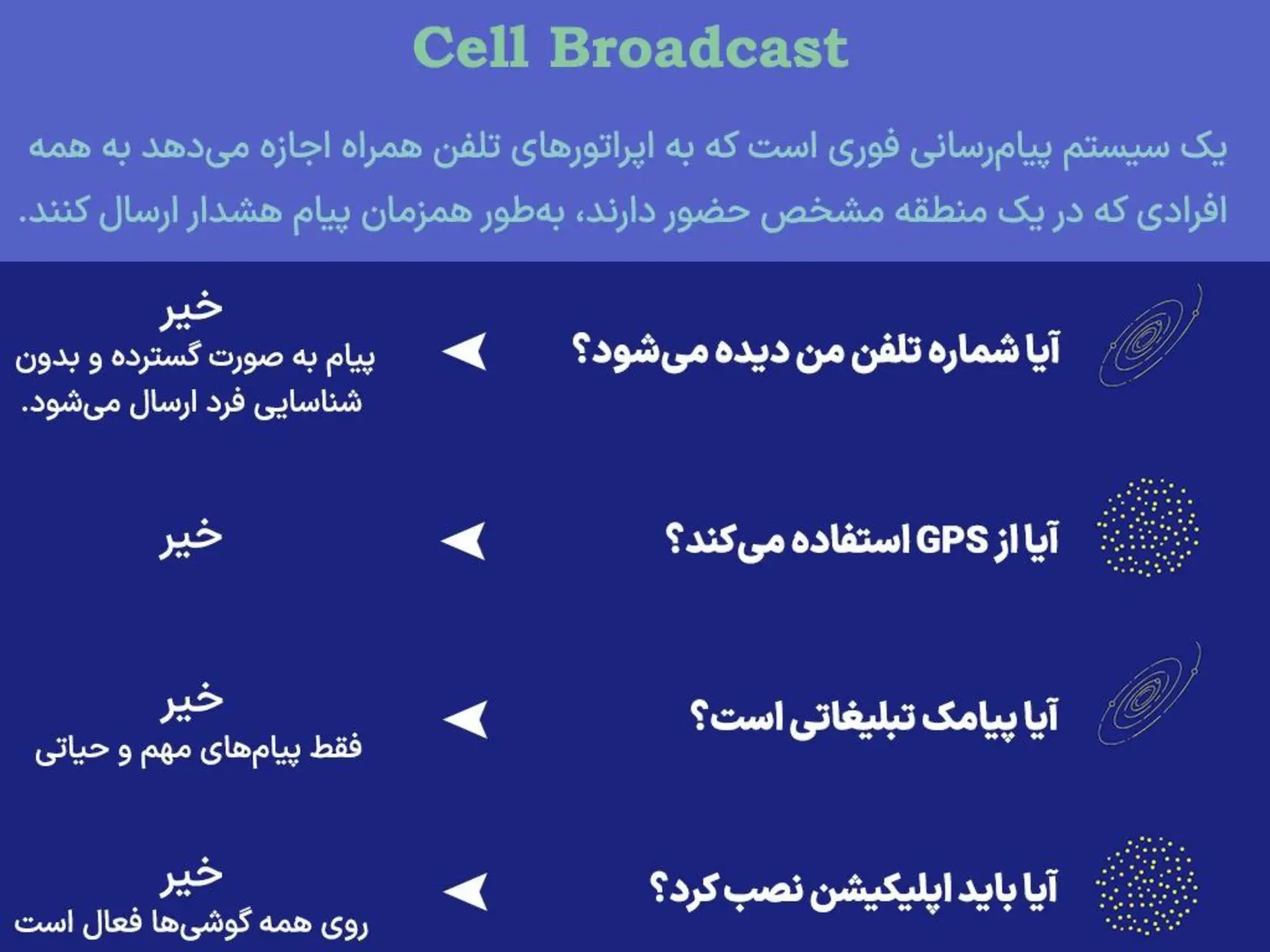 Cell Broadcast

یک سیستم پیام‌رسانی فوری است که به اپراتورهای تلفن همراه اجازه می‌دهد به همه افرادی که در یک منطقه مشخص حضور دارند، به‌طور همزمان پیام هشدار ارسال کنند.

آیا شماره تلفن من دیده می‌شود؟

خیر
پیام به صورت گسترده و بدون شناسایی فرد ارسال می‌شود.

آیا از GPS استفاده می‌کند؟

خیر

آیا پیامک تبلیغاتی است؟

خیر
فقط پیام‌های مهم و حیاتی

آیا باید اپلیکیشن نصب کرد؟

خیر
روی همه گوشی‌ها فعال است